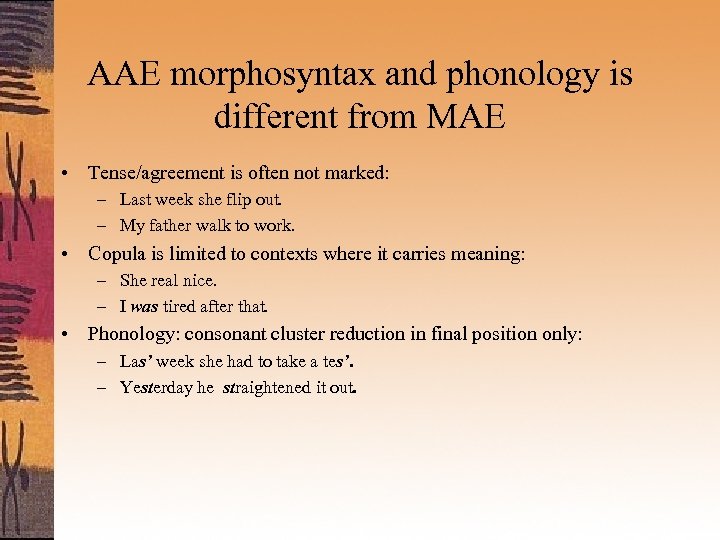 AAE morphosyntax and phonology is different from MAE

• Tense/agreement is often not marked:
– Last week she flip out.
– My father walk to work.

• Copula is limited to contexts where it carries meaning:
– She real nice.
– I was tired after that.

• Phonology: consonant cluster reduction in final position only:
– Las' week she had to take a tes'.
– Yesterday he straightened it out.